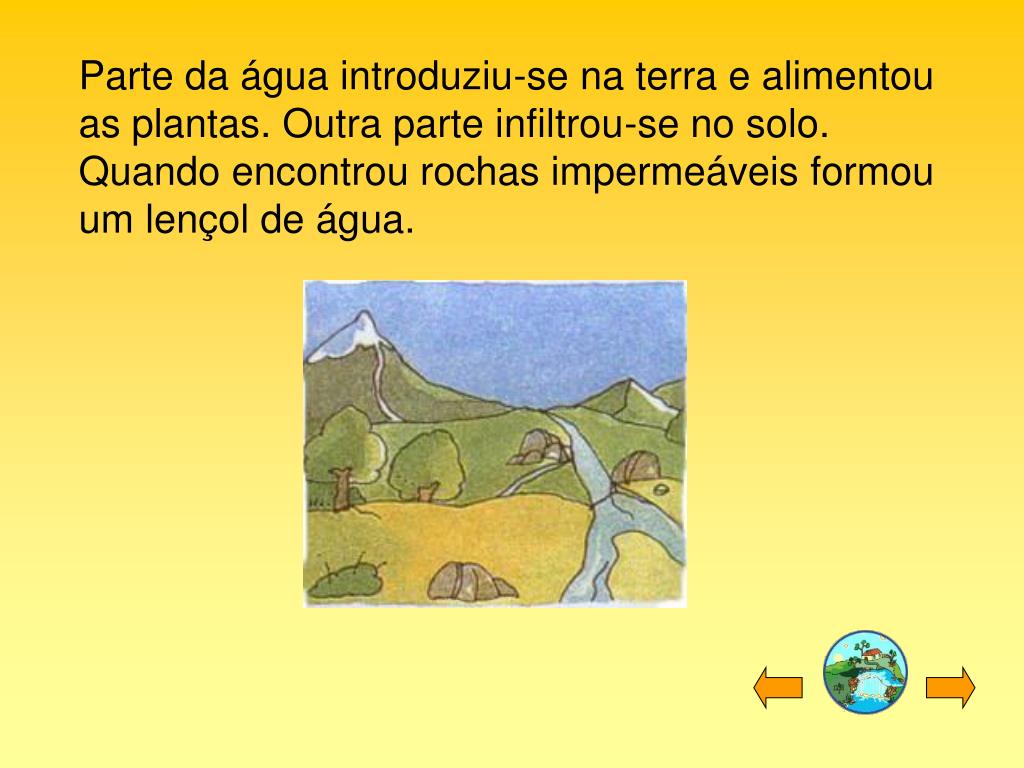 Parte da água introduziu-se na terra e alimentou as plantas. Outra parte infiltrou-se no solo. Quando encontrou rochas impermeáveis formou um lençol de água.